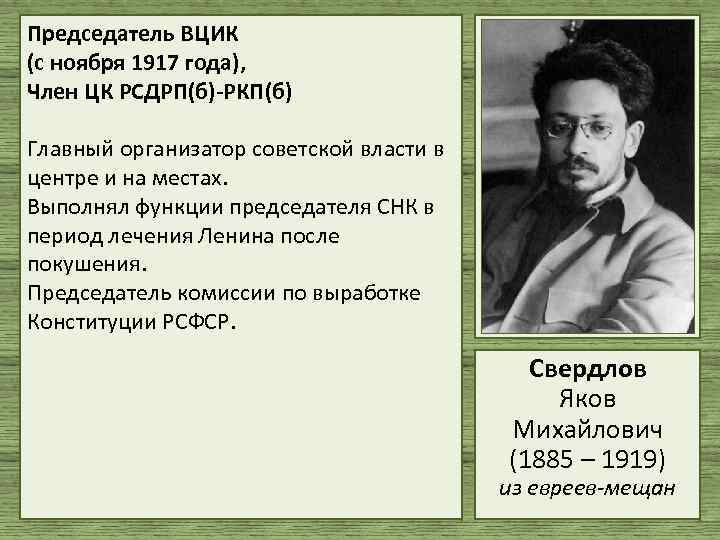 Председатель ВЦИК
(с ноября 1917 года),
Член ЦК РСДРП(б)-РКП(б)

Главный организатор советской власти в центре и на местах.
Выполнял функции председателя СНК в период лечения Ленина после покушения.
Председатель комиссии по выработке Конституции РСФСР.

Свердлов
Яков
Михайлович
(1885 – 1919)
из евреев-мещан